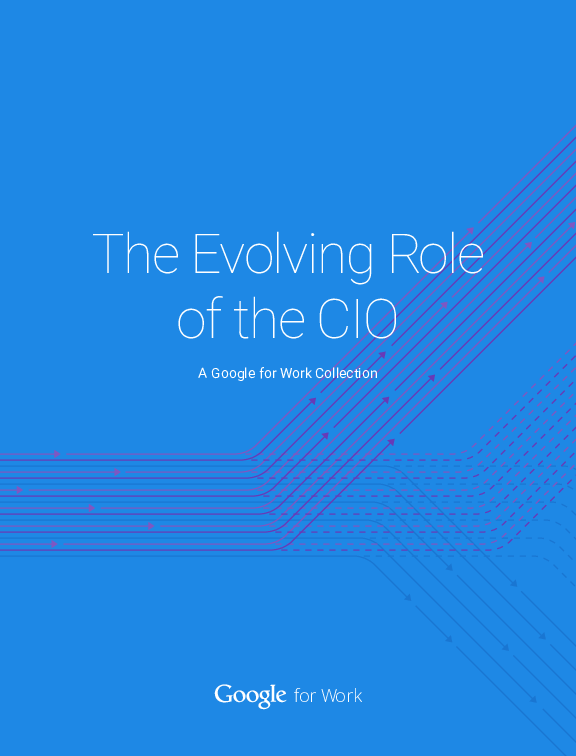 The Evolving Role of the CIO

A Google for Work Collection

Google for Work